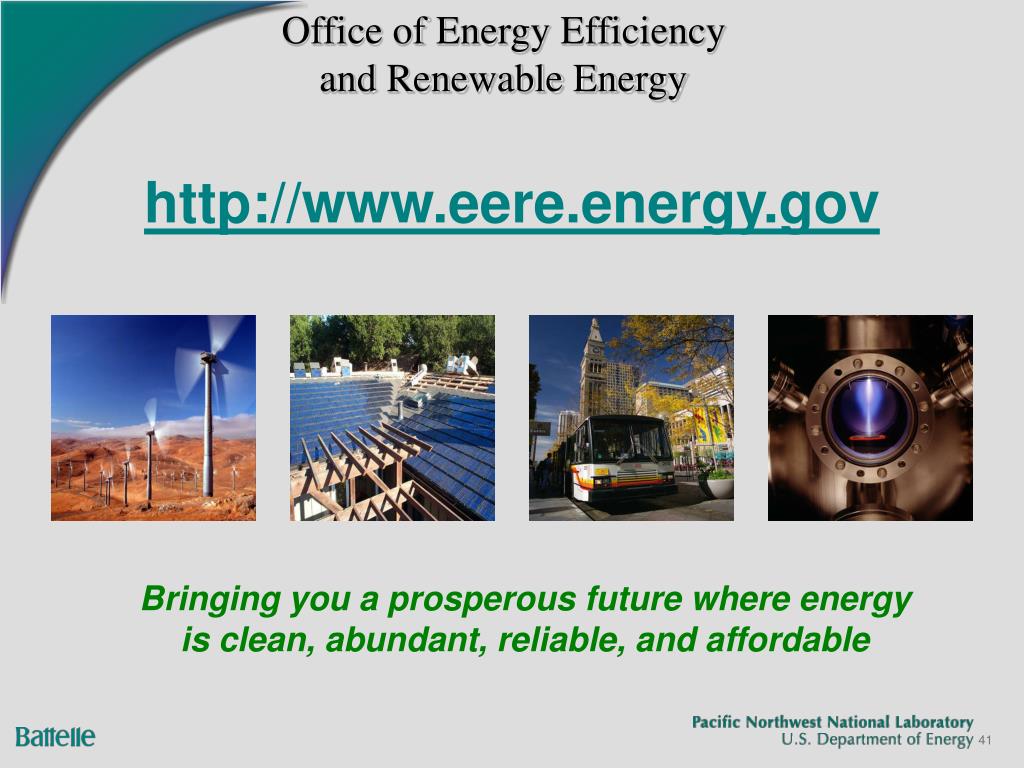 Office of Energy Efficiency and Renewable Energy

http://www.eere.energy.gov

Bringing you a prosperous future where energy is clean, abundant, reliable, and affordable

Battelle

Pacific Northwest National Laboratory
U.S. Department of Energy 41